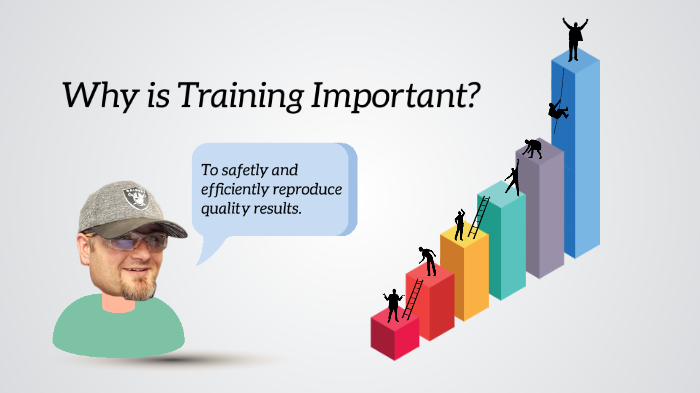 Why is Training Important?

To safetly and efficiently reproduce quality results.

RAIDERS